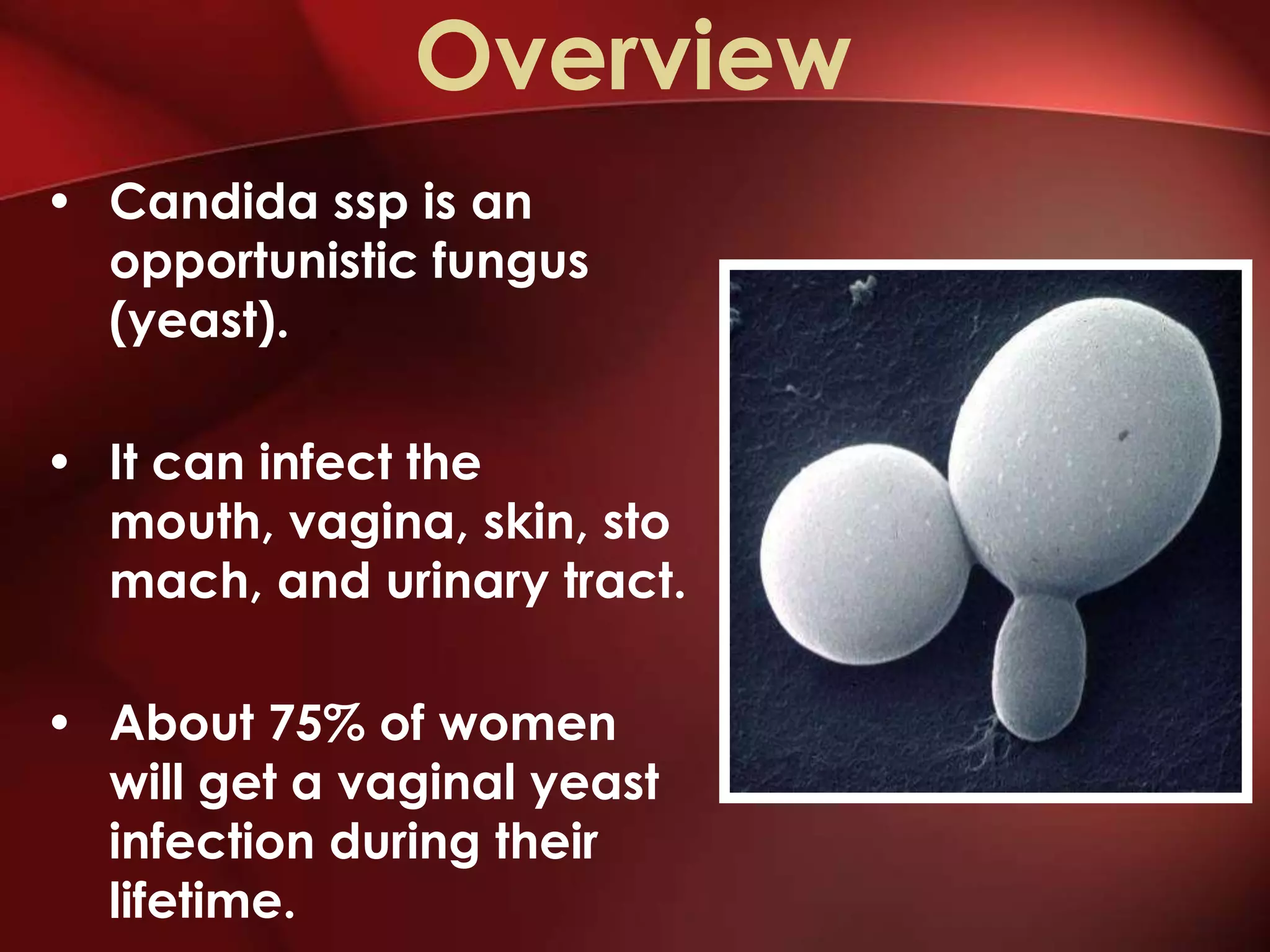 Overview

• Candida ssp is an opportunistic fungus (yeast).

• It can infect the mouth, vagina, skin, sto mach, and urinary tract.

• About 75% of women will get a vaginal yeast infection during their lifetime.